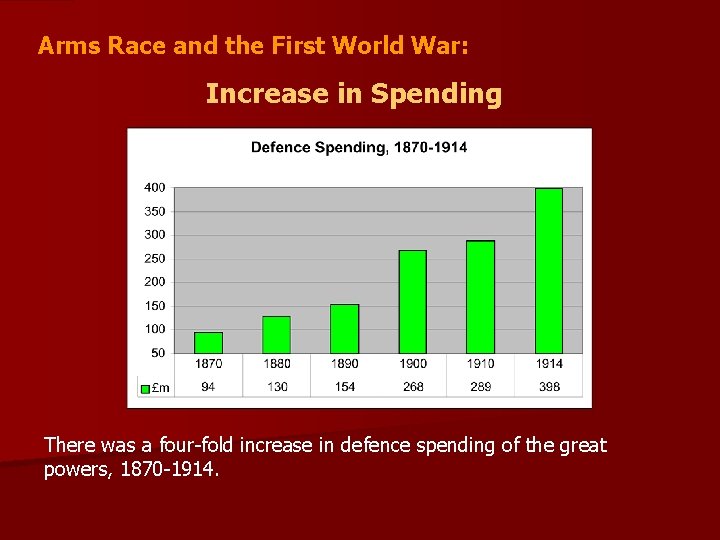 Arms Race and the First World War:

Increase in Spending

Defence Spending, 1870-1914

400
350
300
250
200
150
100
50

| | 1870 | 1880 | 1890 | 1900 | 1910 | 1914 |
|---|---|---|---|---|---|---|
| £m | 94 | 130 | 154 | 268 | 289 | 398 |

There was a four-fold increase in defence spending of the great powers, 1870-1914.